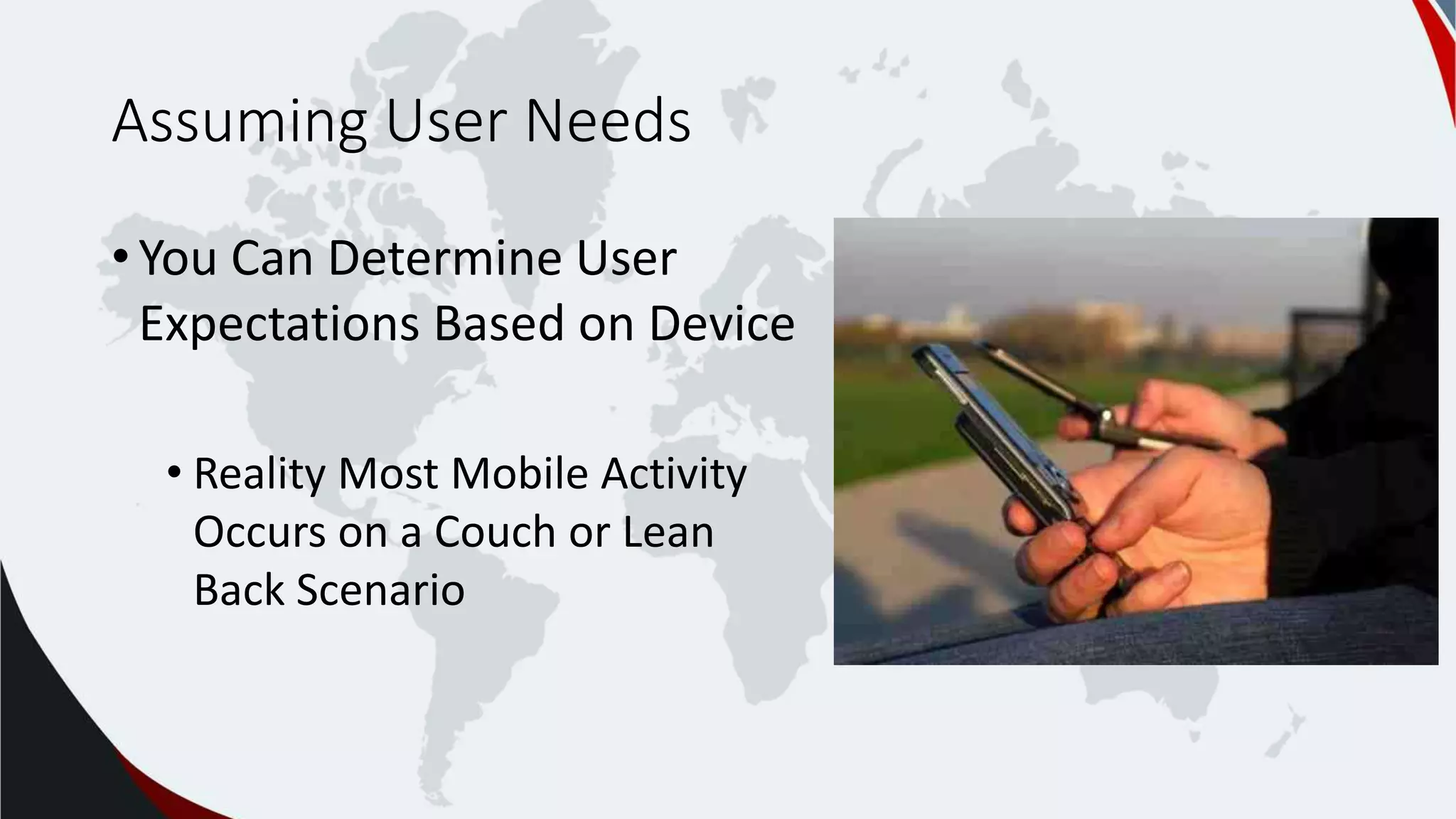 Assuming User Needs

• You Can Determine User Expectations Based on Device

• Reality Most Mobile Activity Occurs on a Couch or Lean Back Scenario